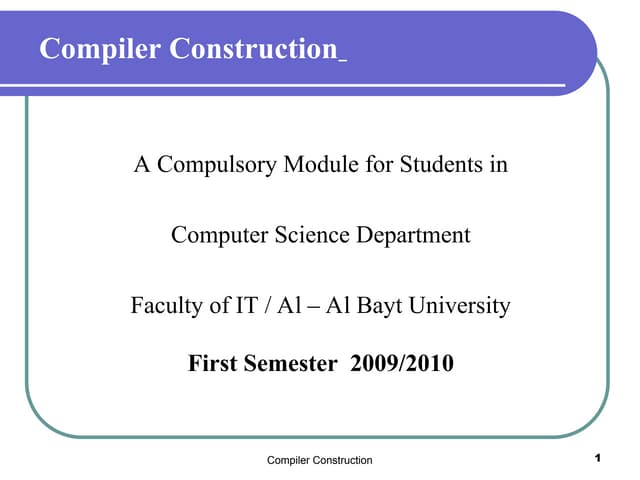 Compiler Construction_

A Compulsory Module for Students in

Computer Science Department

Faculty of IT / Al – Al Bayt University

First Semester 2009/2010

Compiler Construction

1